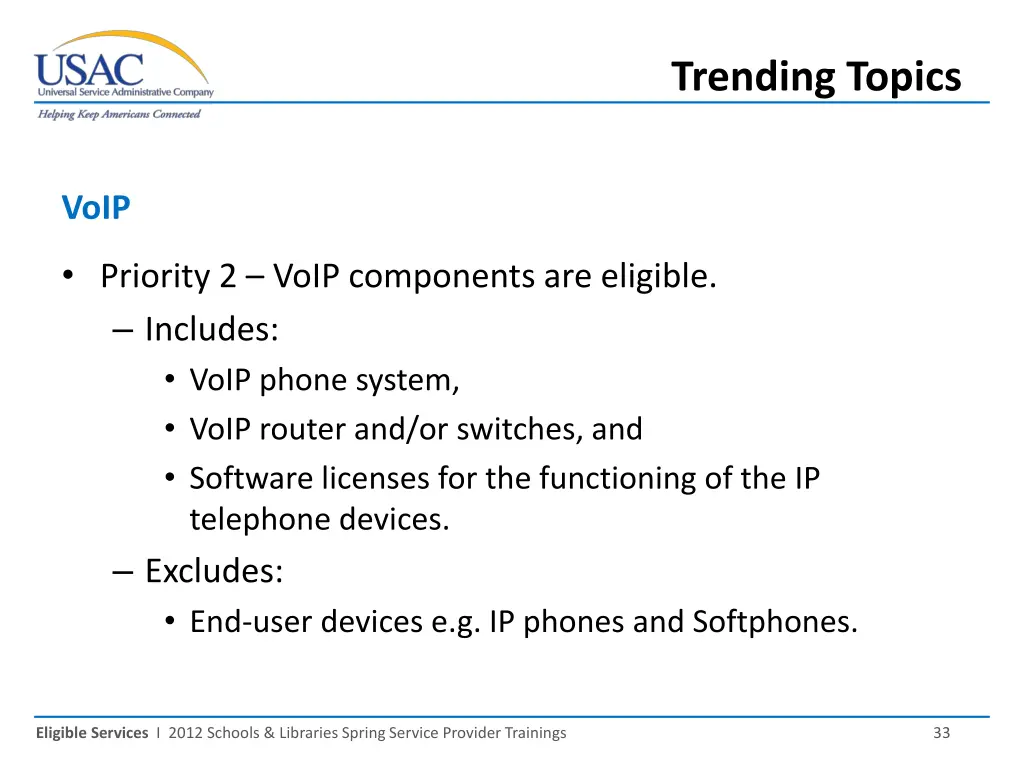 USAC
Universal Service Administrative Company
Helping Keep Americans Connected

Trending Topics

VoIP

• Priority 2 – VoIP components are eligible.
– Includes:
• VoIP phone system,
• VoIP router and/or switches, and
• Software licenses for the functioning of the IP telephone devices.
– Excludes:
• End-user devices e.g. IP phones and Softphones.

Eligible Services I 2012 Schools & Libraries Spring Service Provider Trainings

33